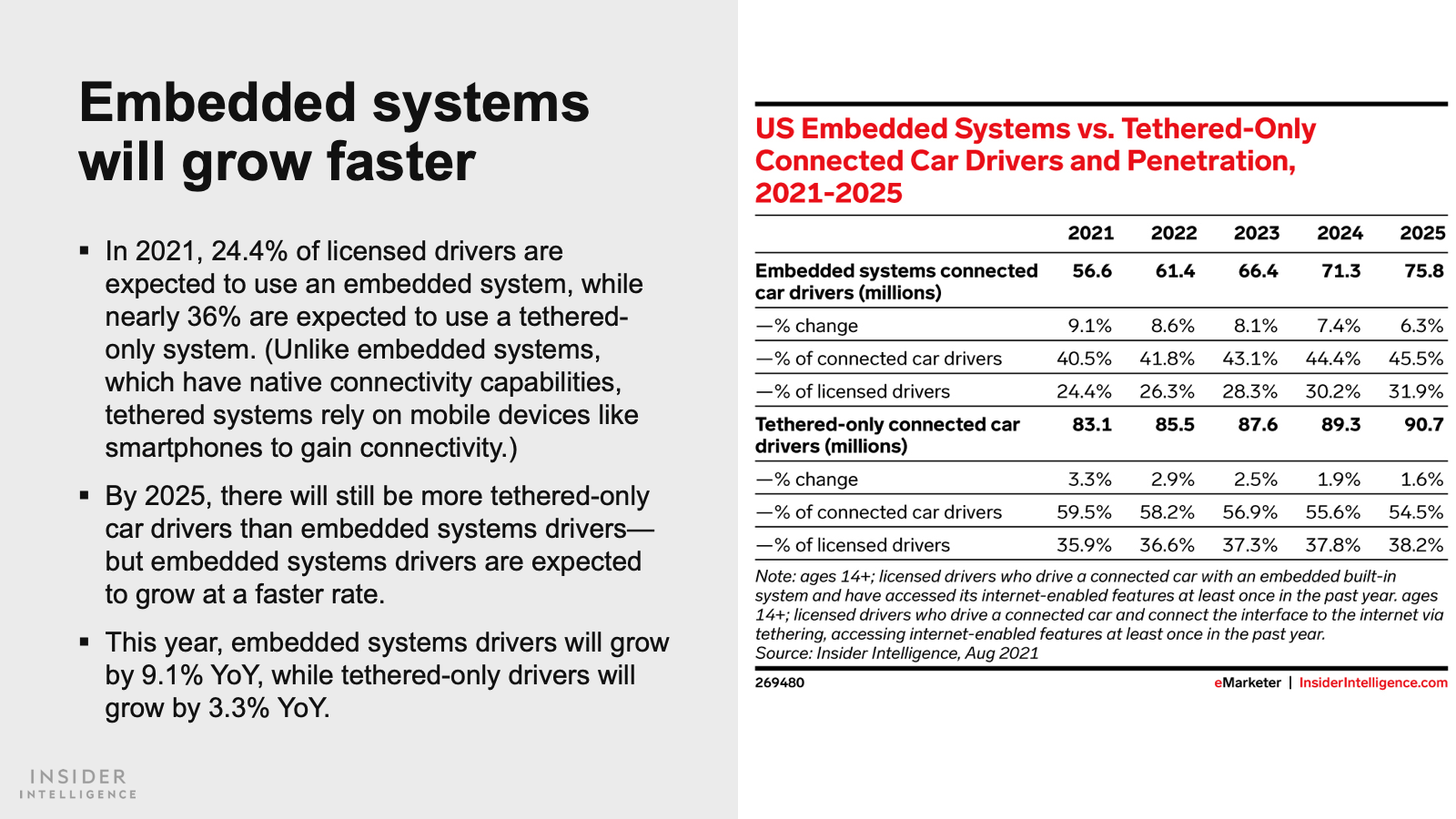 Embedded systems will grow faster

▪ In 2021, 24.4% of licensed drivers are expected to use an embedded system, while nearly 36% are expected to use a tethered-only system. (Unlike embedded systems, which have native connectivity capabilities, tethered systems rely on mobile devices like smartphones to gain connectivity.)

▪ By 2025, there will still be more tethered-only car drivers than embedded systems drivers—but embedded systems drivers are expected to grow at a faster rate.

▪ This year, embedded systems drivers will grow by 9.1% YoY, while tethered-only drivers will grow by 3.3% YoY.

INSIDER INTELLIGENCE

US Embedded Systems vs. Tethered-Only Connected Car Drivers and Penetration, 2021-2025

| | 2021 | 2022 | 2023 | 2024 | 2025 |
|---|---|---|---|---|---|
| Embedded systems connected car drivers (millions) | 56.6 | 61.4 | 66.4 | 71.3 | 75.8 |
| —% change | 9.1% | 8.6% | 8.1% | 7.4% | 6.3% |
| —% of connected car drivers | 40.5% | 41.8% | 43.1% | 44.4% | 45.5% |
| —% of licensed drivers | 24.4% | 26.3% | 28.3% | 30.2% | 31.9% |
| Tethered-only connected car drivers (millions) | 83.1 | 85.5 | 87.6 | 89.3 | 90.7 |
| —% change | 3.3% | 2.9% | 2.5% | 1.9% | 1.6% |
| —% of connected car drivers | 59.5% | 58.2% | 56.9% | 55.6% | 54.5% |
| —% of licensed drivers | 35.9% | 36.6% | 37.3% | 37.8% | 38.2% |

Note: ages 14+; licensed drivers who drive a connected car with an embedded built-in system and have accessed its internet-enabled features at least once in the past year. ages 14+; licensed drivers who drive a connected car and connect the interface to the internet via tethering, accessing internet-enabled features at least once in the past year.
Source: Insider Intelligence, Aug 2021

269480 eMarketer | InsiderIntelligence.com